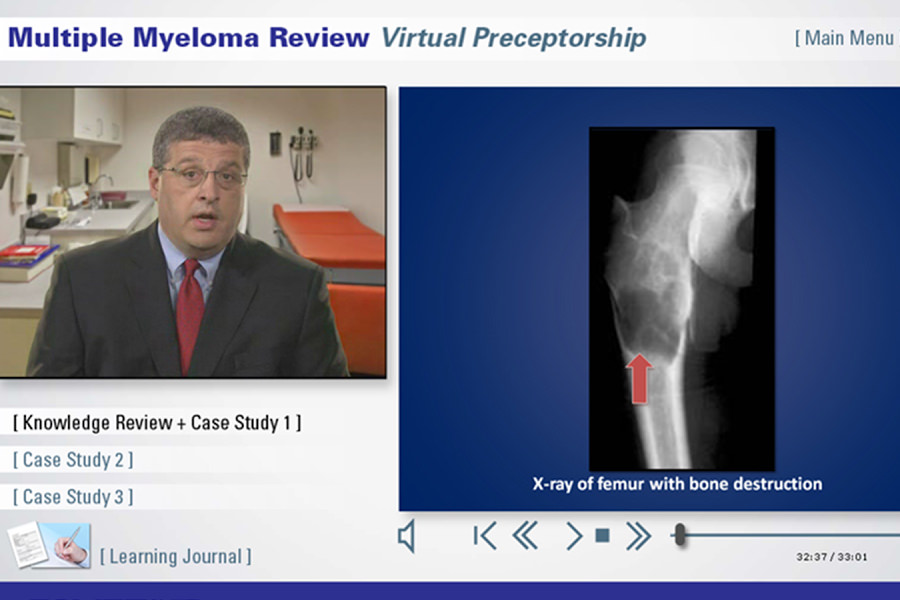 Multiple Myeloma Review Virtual Preceptorship

[ Main Menu

[ Knowledge Review + Case Study 1 ]

[ Case Study 2 ]

[ Case Study 3 ]

[ Learning Journal ]

X-ray of femur with bone destruction

32:37 / 33:01